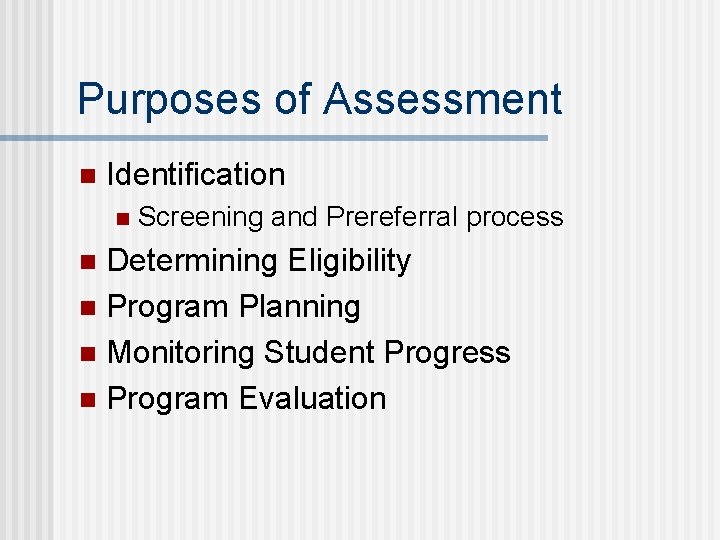 Purposes of Assessment

- Identification
  - Screening and Prereferral process
- Determining Eligibility
- Program Planning
- Monitoring Student Progress
- Program Evaluation